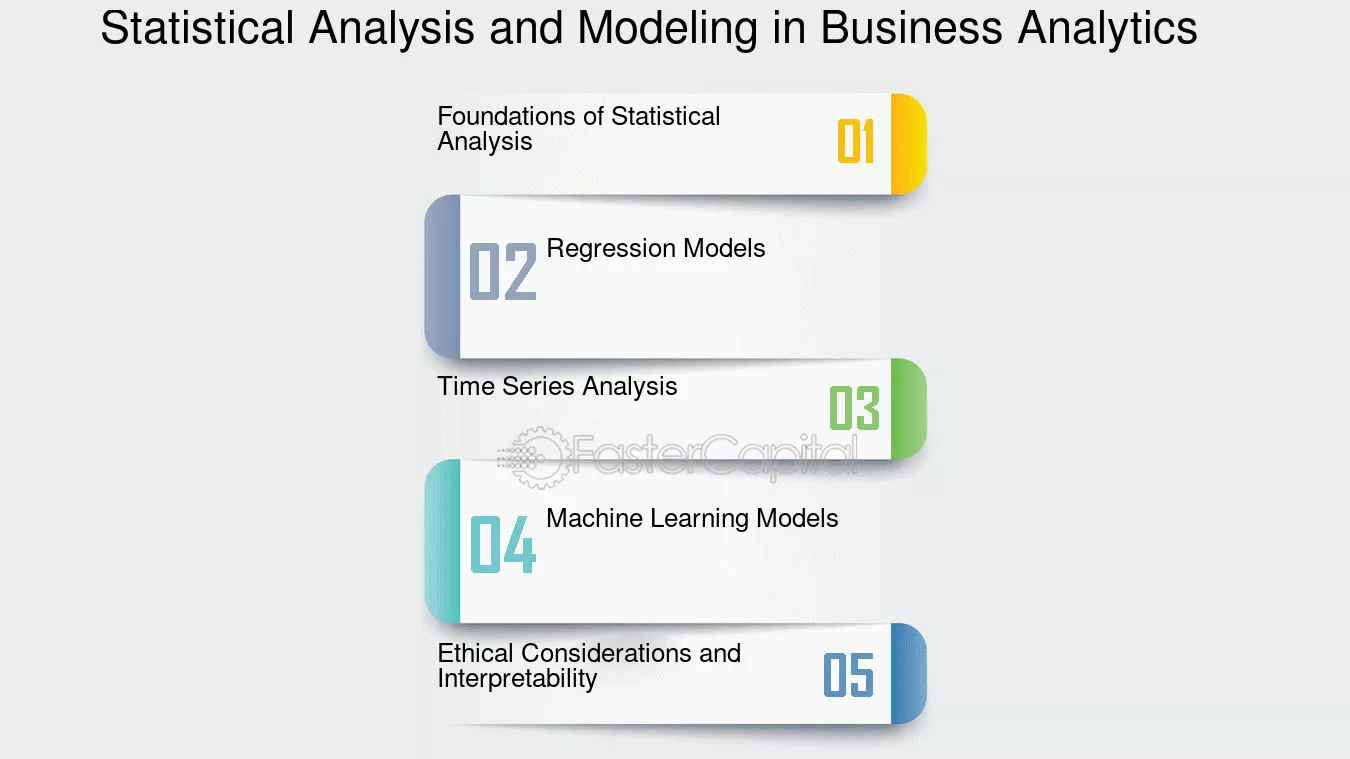 Statistical Analysis and Modeling in Business Analytics

Foundations of Statistical Analysis

01

02

Regression Models

Time Series Analysis

03

FasterCapital

04

Machine Learning Models

Ethical Considerations and Interpretability

05